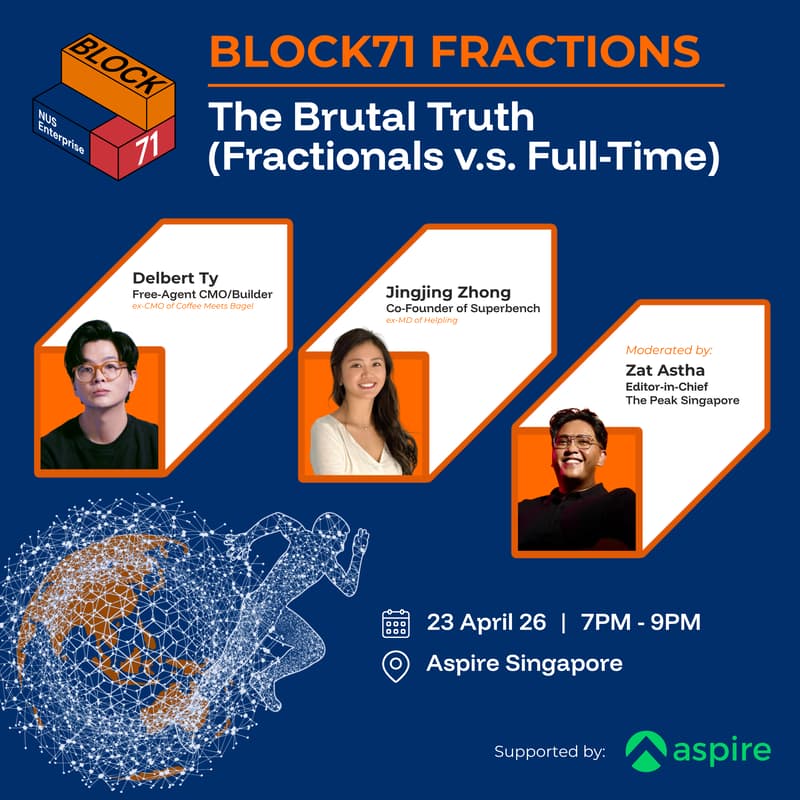 BLOCK
NUS Enterprise
71

BLOCK71 FRACTIONS

The Brutal Truth (Fractionals v.s. Full-Time)

Delbert Ty
Free-Agent CMO/Builder
ex-CMO of Coffee Meets Bagel

Jingjing Zhong
Co-Founder of Superbench
ex-MD of Helpling

Moderated by:
Zat Astha
Editor-in-Chief
The Peak Singapore

23 April 26 | 7PM - 9PM

Aspire Singapore

Supported by: aspire